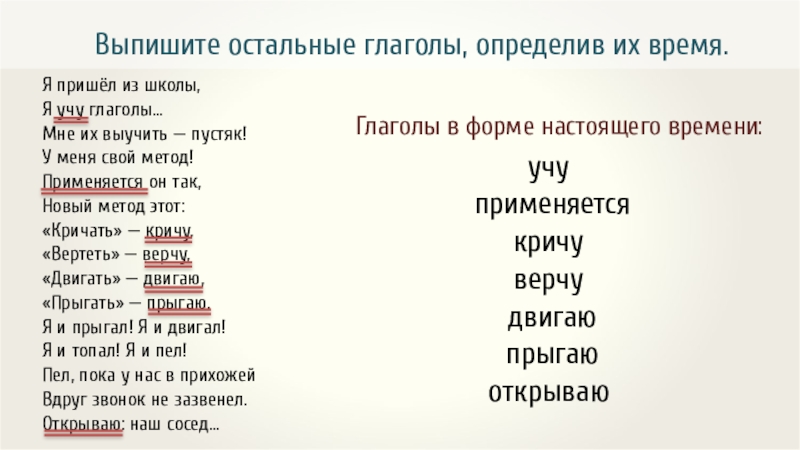 Выпишите остальные глаголы, определив их время.

Я пришёл из школы,
Я учу глаголы...
Мне их выучить — пустяк!
У меня свой метод!
Применяется он так,
Новый метод этот:
«Кричать» — кричу,
«Вертеть» — верчу,
«Двигать» — двигаю,
«Прыгать» — прыгаю.
Я и прыгал! Я и двигал!
Я и топал! Я и пел!
Пел, пока у нас в прихожей
Вдруг звонок не зазвенел.
Открываю: наш сосед...

Глаголы в форме настоящего времени:

учу
применяется
кричу
верчу
двигаю
прыгаю
открываю